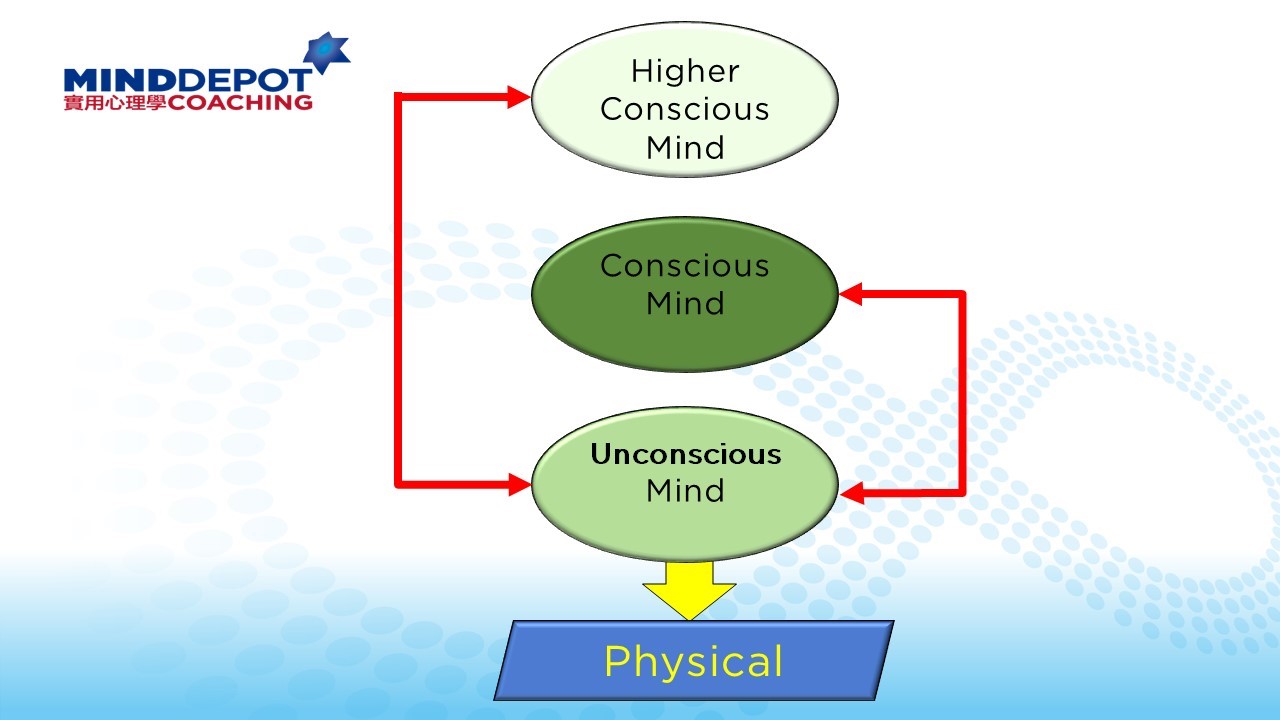 MINDDEPOT
實用心理學COACHING

Higher
Conscious
Mind

Conscious
Mind

Unconscious
Mind

Physical